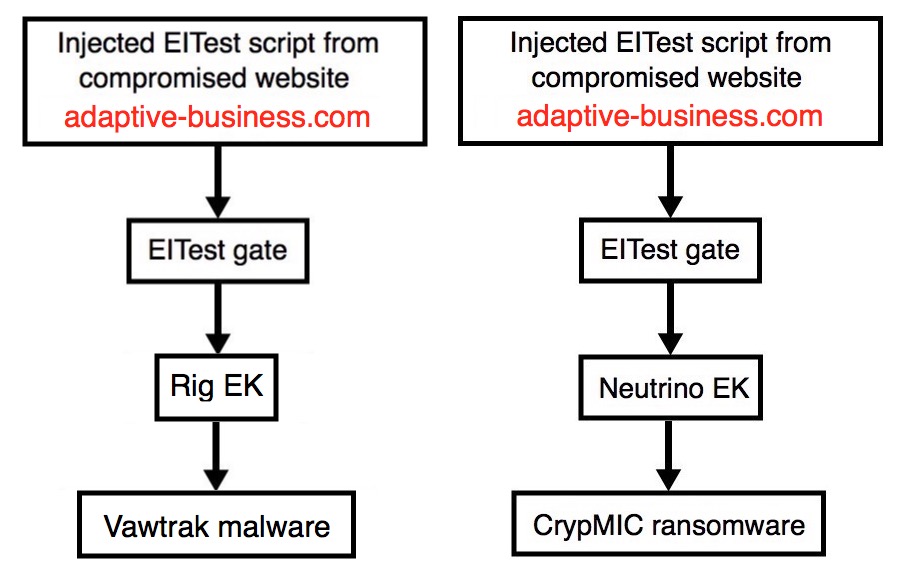 Injected EITest script from compromised website
adaptive-business.com

EITest gate

Rig EK

Vawtrak malware

Injected EITest script from compromised website
adaptive-business.com

EITest gate

Neutrino EK

CrypMIC ransomware